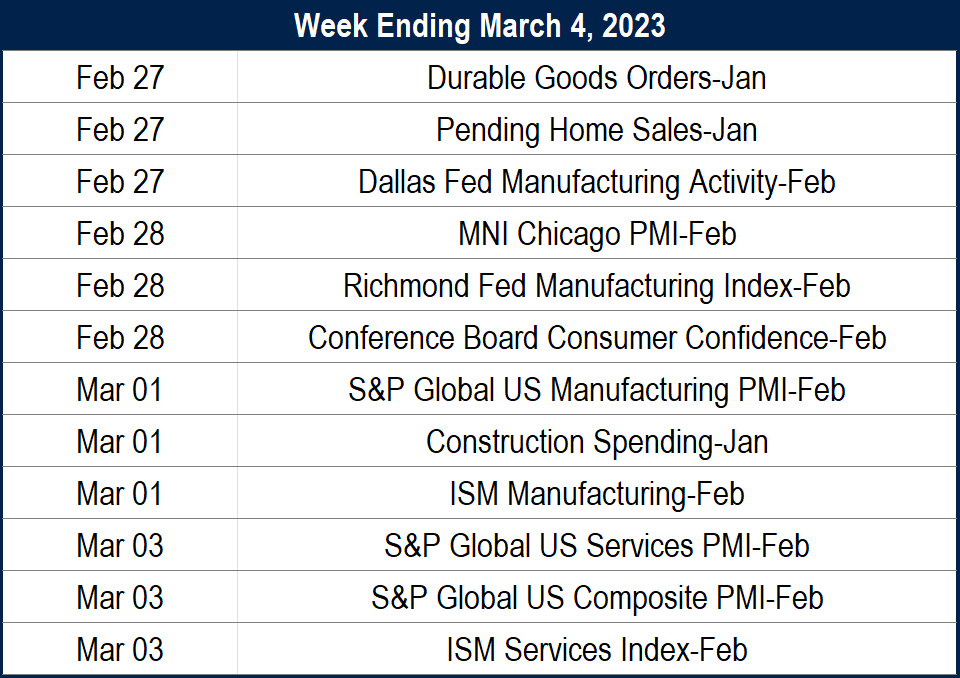 | Week Ending March 4, 2023 | |
|---|---|
| Feb 27 | Durable Goods Orders-Jan |
| Feb 27 | Pending Home Sales-Jan |
| Feb 27 | Dallas Fed Manufacturing Activity-Feb |
| Feb 28 | MNI Chicago PMI-Feb |
| Feb 28 | Richmond Fed Manufacturing Index-Feb |
| Feb 28 | Conference Board Consumer Confidence-Feb |
| Mar 01 | S&P Global US Manufacturing PMI-Feb |
| Mar 01 | Construction Spending-Jan |
| Mar 01 | ISM Manufacturing-Feb |
| Mar 03 | S&P Global US Services PMI-Feb |
| Mar 03 | S&P Global US Composite PMI-Feb |
| Mar 03 | ISM Services Index-Feb |